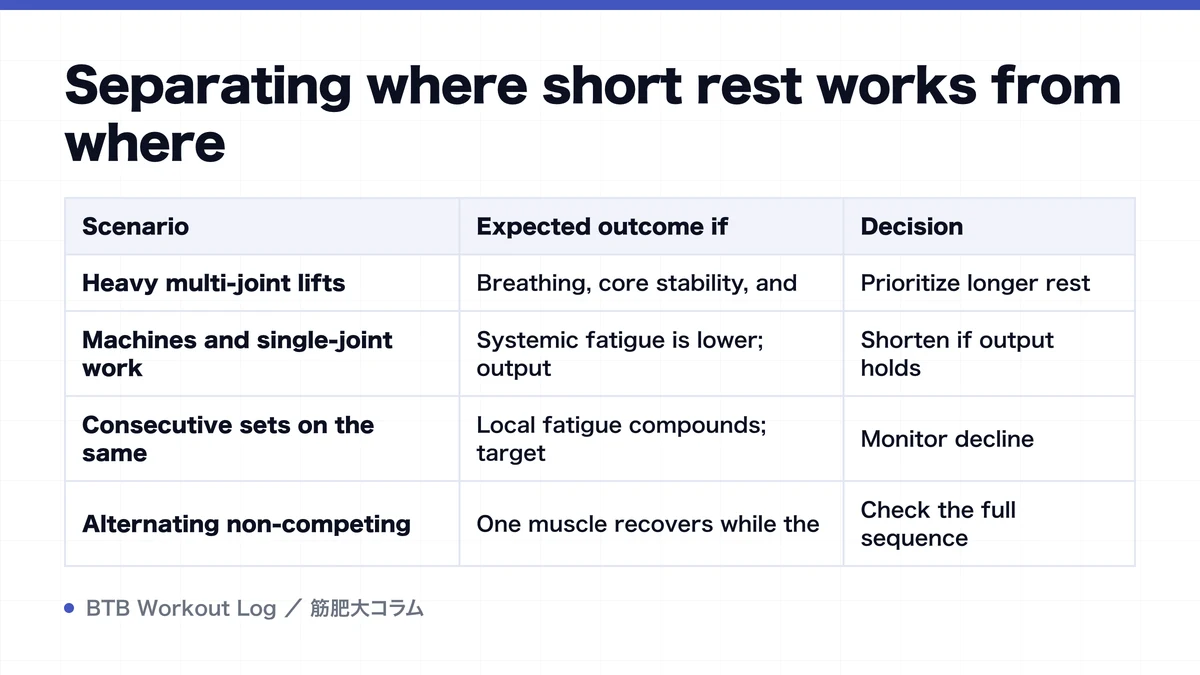 Separating where short rest works from where

| Scenario | Expected outcome if | Decision |
|---|---|---|
| Heavy multi-joint lifts | Breathing, core stability, and | Prioritize longer rest |
| Machines and single-joint work | Systemic fatigue is lower; output | Shorten if output holds |
| Consecutive sets on the same | Local fatigue compounds; target | Monitor decline |
| Alternating non-competing | One muscle recovers while the | Check the full sequence |

BTB Workout Log ／ 筋肥大コラム